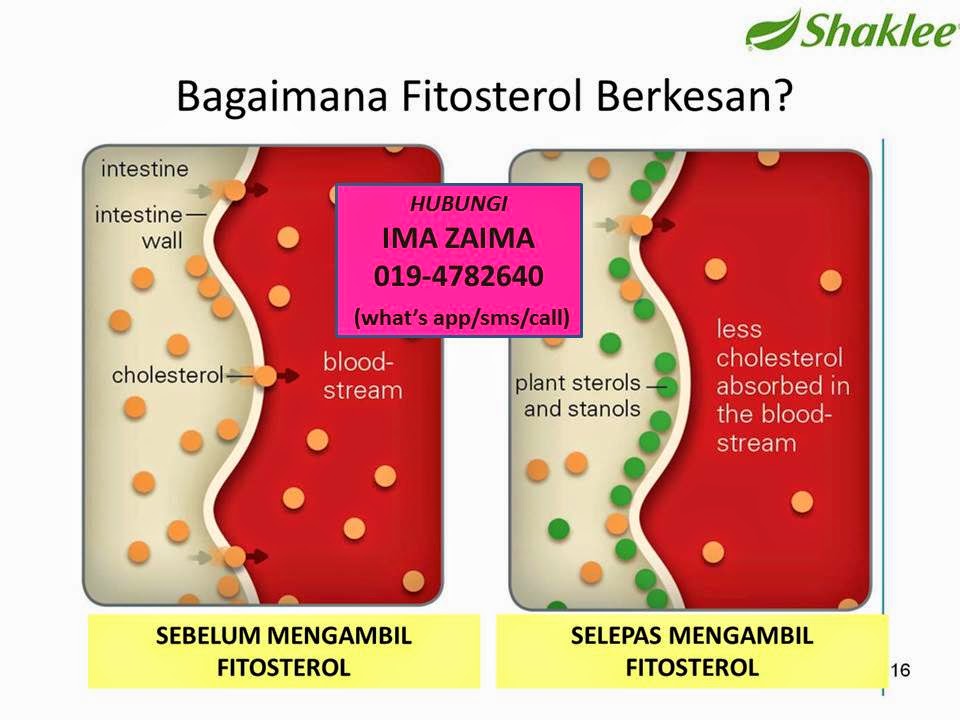 Shaklee

Bagaimana Fitosterol Berkesan?

intestine

intestine wall

cholesterol

blood-stream

HUBUNGI
IMA ZAIMA
019-4782640
(what's app/sms/call)

plant sterols and stanols

less cholesterol absorbed in the blood-stream

SEBELUM MENGAMBIL FITOSTEROL

SELEPAS MENGAMBIL FITOSTEROL

16